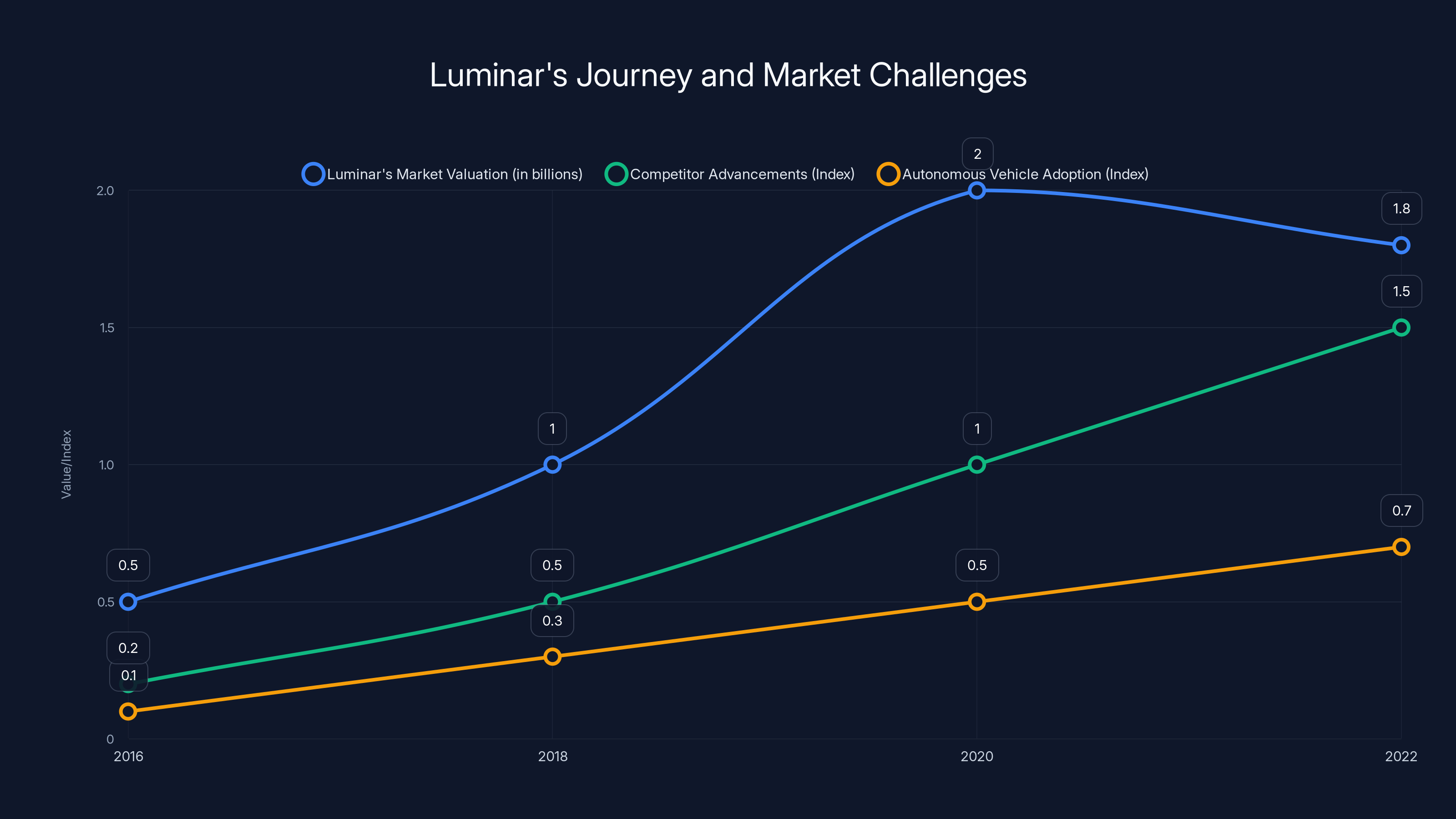 Luminar's Journey and Market Challenges

Luminar's Market Valuation (in billions)
Competitor Advancements (Index)
Autonomous Vehicle Adoption (Index)

Value/Index

2.0
1.5
1.0
0.5
0

2016
2018
2020
2022

0.5
1
2
1.8
0.2
0.5
1
1.5
0.1
0.3
0.5
0.7